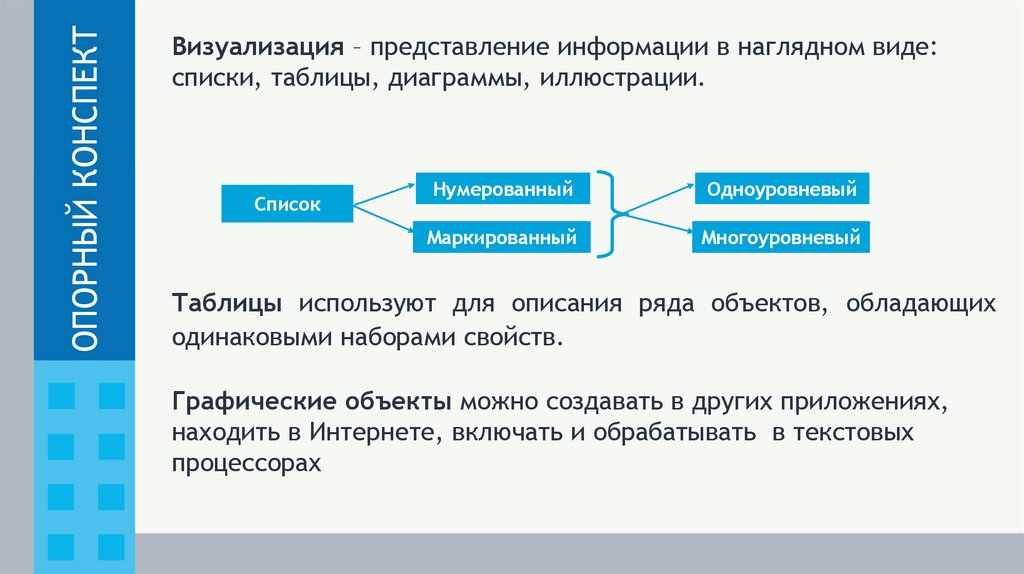 ОПОРНЫЙ КОНСПЕКТ

Визуализация – представление информации в наглядном виде: списки, таблицы, диаграммы, иллюстрации.

Список

Нумерованный

Маркированный

Одноуровневый

Многоуровневый

Таблицы используют для описания ряда объектов, обладающих одинаковыми наборами свойств.

Графические объекты можно создавать в других приложениях, находить в Интернете, включать и обрабатывать в текстовых процессорах